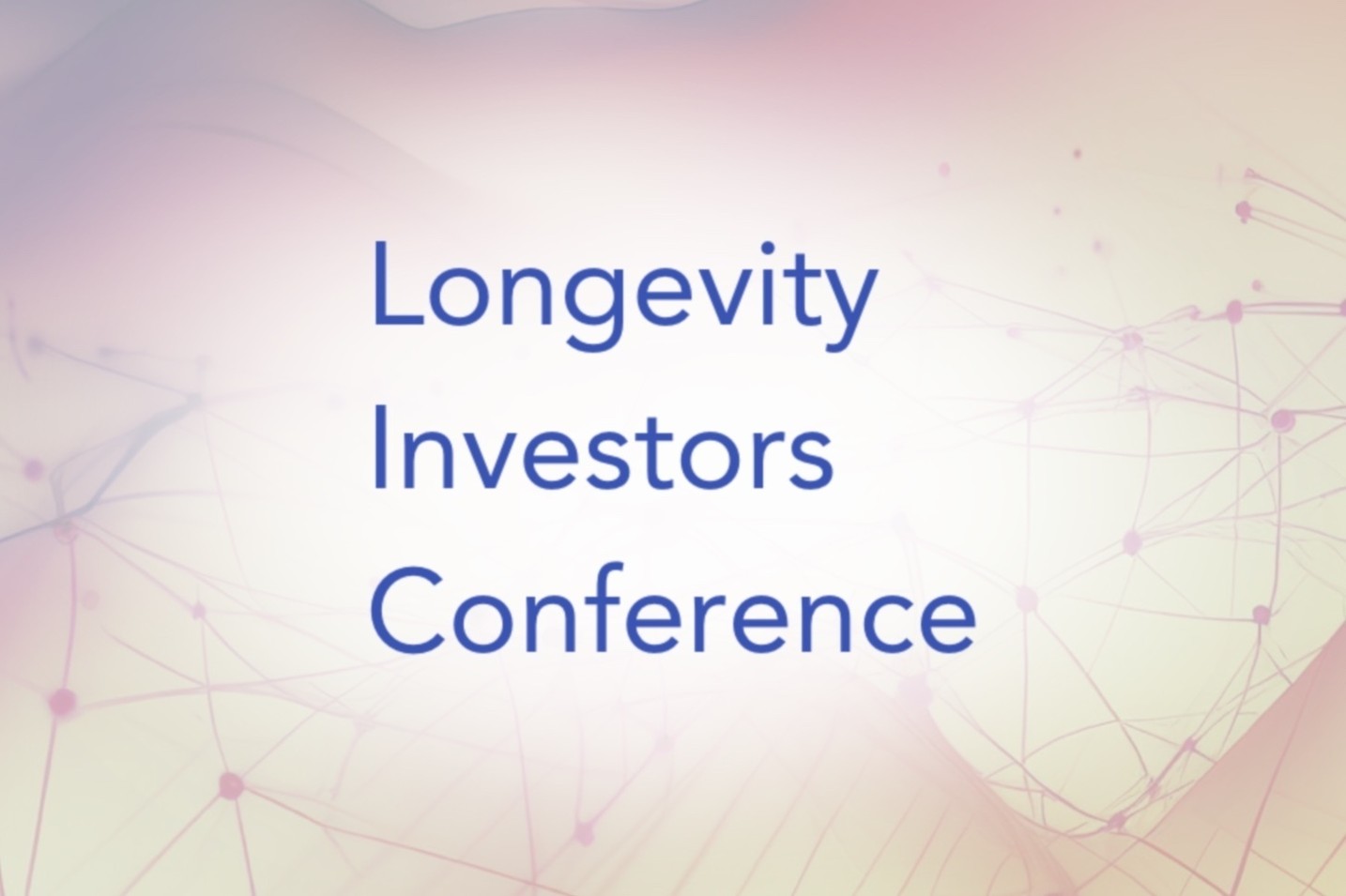 Longevity
Investors
Conference